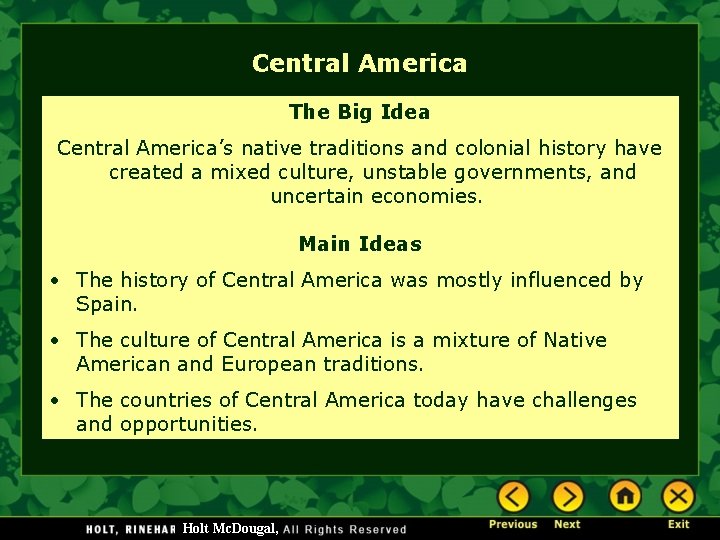 Central America

The Big Idea

Central America's native traditions and colonial history have created a mixed culture, unstable governments, and uncertain economies.

Main Ideas

• The history of Central America was mostly influenced by Spain.

• The culture of Central America is a mixture of Native American and European traditions.

• The countries of Central America today have challenges and opportunities.

HOLT, RINEHAR Holt McDougal, All Rights Reserved

Previous Next Exit